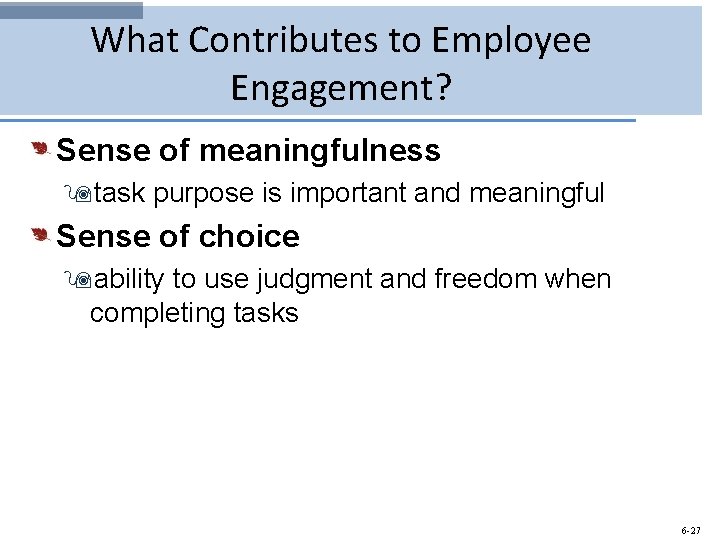 What Contributes to Employee Engagement?

Sense of meaningfulness

task purpose is important and meaningful

Sense of choice

ability to use judgment and freedom when completing tasks

6-27